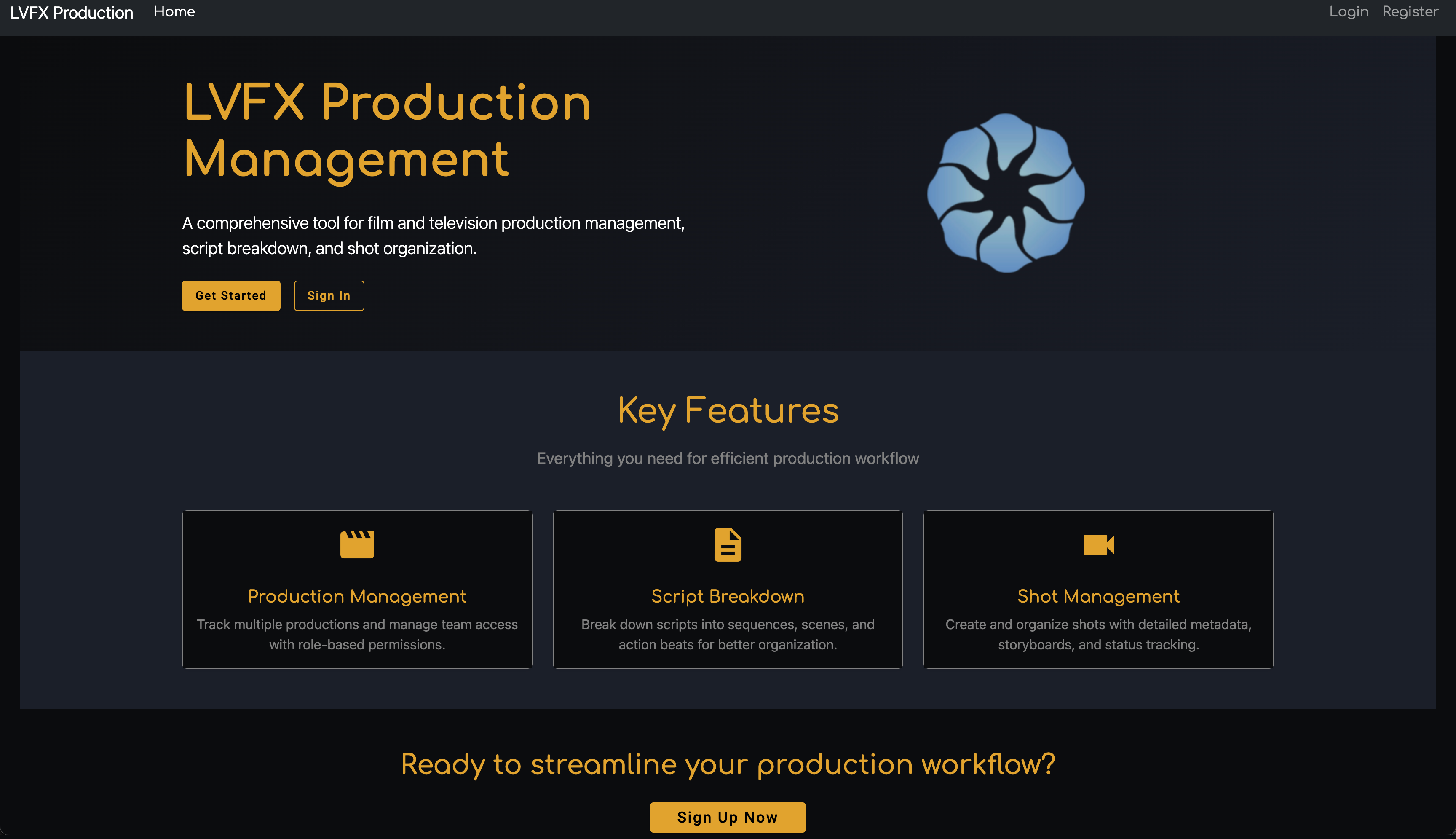 LVFX Production Home Login Register

LVFX Production Management

A comprehensive tool for film and television production management, script breakdown, and shot organization.

Get Started Sign In

Key Features

Everything you need for efficient production workflow

Production Management
Track multiple productions and manage team access with role-based permissions.

Script Breakdown
Break down scripts into sequences, scenes, and action beats for better organization.

Shot Management
Create and organize shots with detailed metadata, storyboards, and status tracking.

Ready to streamline your production workflow?

Sign Up Now